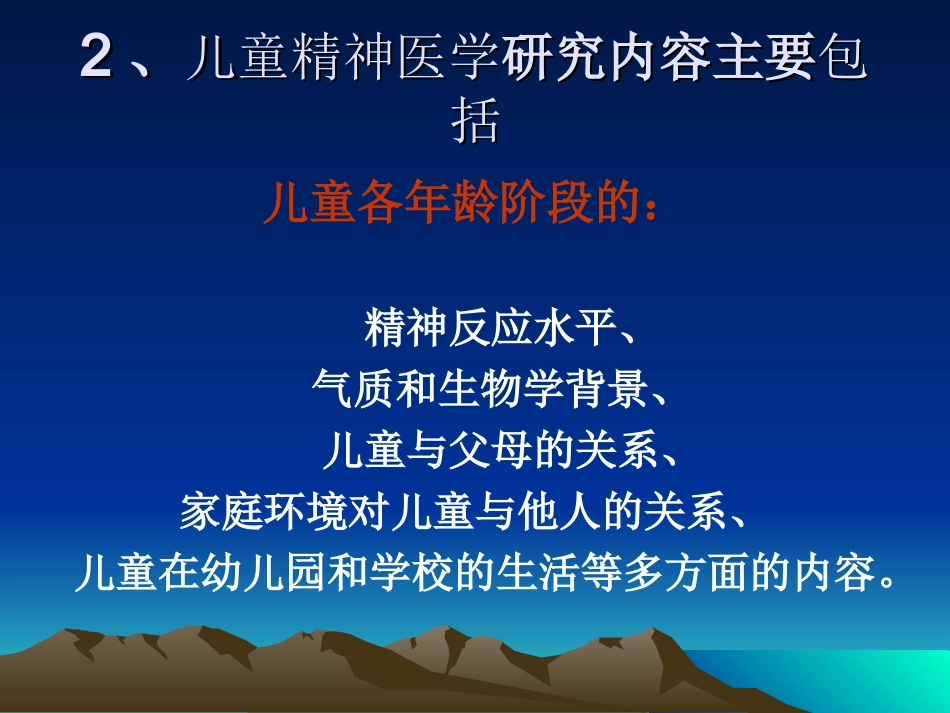 2、儿童精神医学研究内容主要包括

儿童各年龄阶段的：

精神反应水平、
气质和生物学背景、
儿童与父母的关系、
家庭环境对儿童与他人的关系、
儿童在幼儿园和学校的生活等多方面的内容。